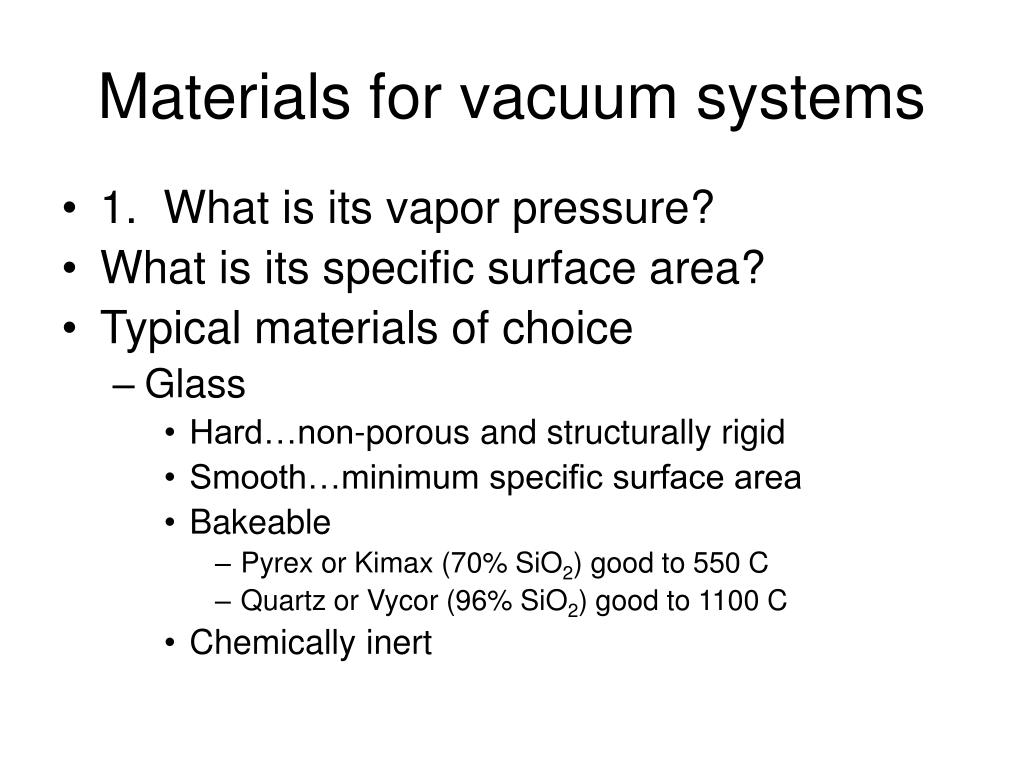 Materials for vacuum systems

• 1. What is its vapor pressure?
• What is its specific surface area?
• Typical materials of choice
– Glass
• Hard…non-porous and structurally rigid
• Smooth…minimum specific surface area
• Bakeable
– Pyrex or Kimax (70% $SiO_2$) good to 550 C
– Quartz or Vycor (96% $SiO_2$) good to 1100 C
• Chemically inert